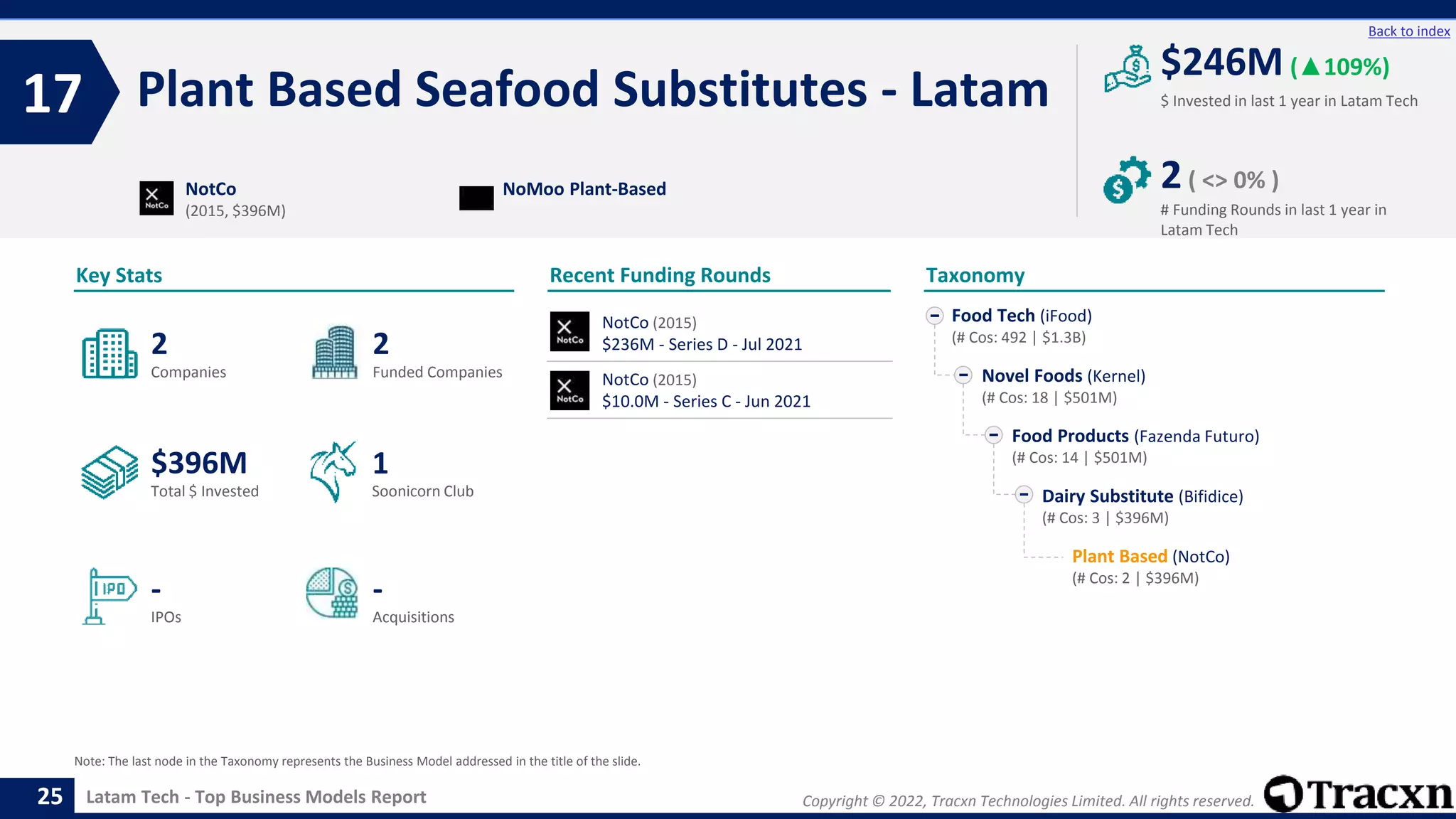 Back to index

17 Plant Based Seafood Substitutes - Latam

$246M (▲109%)
$ Invested in last 1 year in Latam Tech

2 ( <> 0% )
# Funding Rounds in last 1 year in Latam Tech

NotCo
NotCo
(2015, $396M)

NoMoo Plant-Based

Key Stats

2
Companies

2
Funded Companies

$396M
Total $ Invested

1
Soonicorn Club

IPO
-
IPOs

-
Acquisitions

Recent Funding Rounds

NotCo
NotCo (2015)
$236M - Series D - Jul 2021

NotCo
NotCo (2015)
$10.0M - Series C - Jun 2021

Taxonomy

Food Tech (iFood)
(# Cos: 492 | $1.3B)

Novel Foods (Kernel)
(# Cos: 18 | $501M)

Food Products (Fazenda Futuro)
(# Cos: 14 | $501M)

Dairy Substitute (Bifidice)
(# Cos: 3 | $396M)

Plant Based (NotCo)
(# Cos: 2 | $396M)

Note: The last node in the Taxonomy represents the Business Model addressed in the title of the slide.

25 Latam Tech - Top Business Models Report

Copyright © 2022, Tracxn Technologies Limited. All rights reserved.

Tracxn